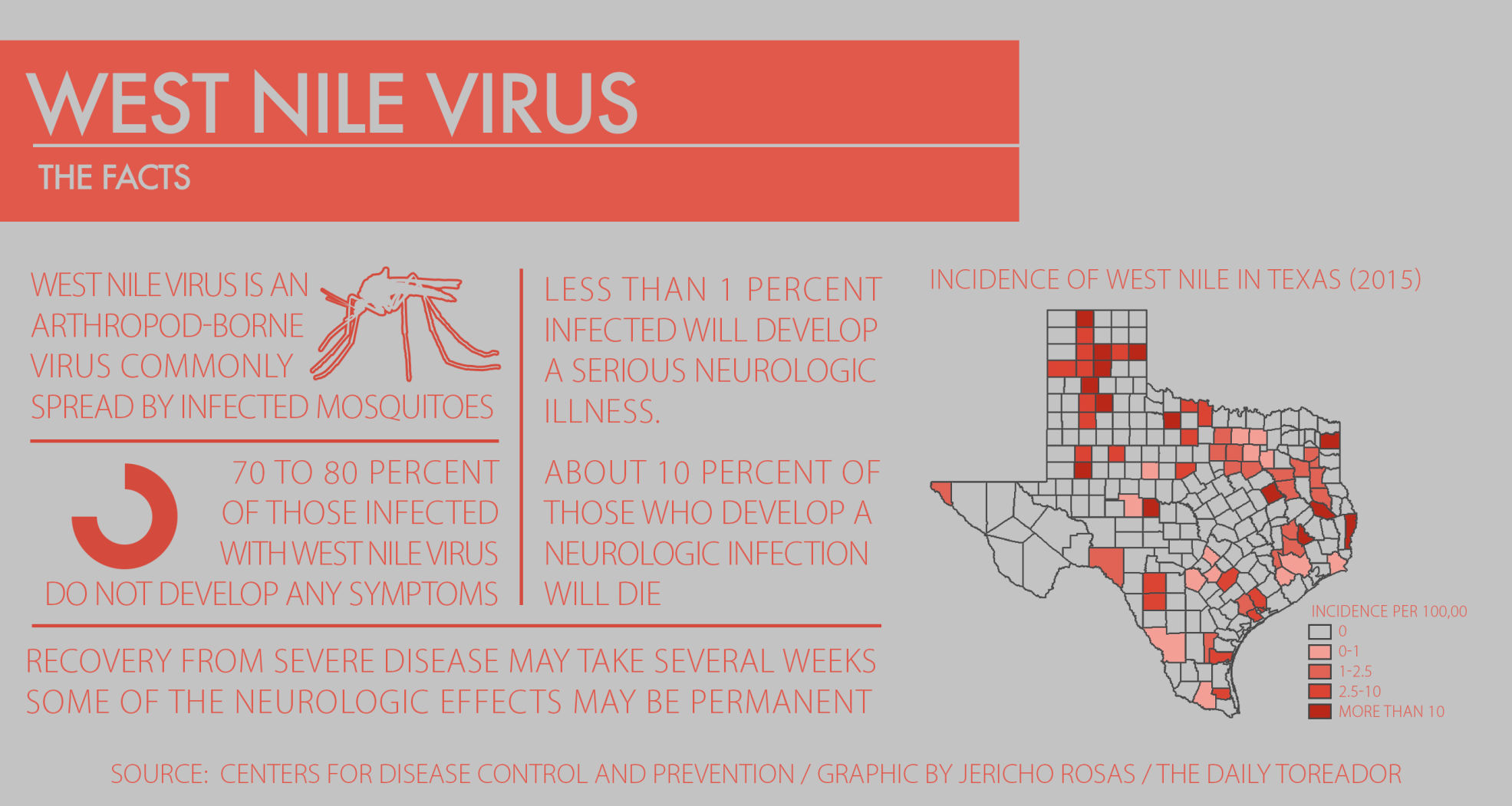 WEST NILE VIRUS

THE FACTS

WEST NILE VIRUS IS AN ARTHROPOD-BORNE VIRUS COMMONLY SPREAD BY INFECTED MOSQUITOES

70 TO 80 PERCENT OF THOSE INFECTED WITH WEST NILE VIRUS DO NOT DEVELOP ANY SYMPTOMS

LESS THAN 1 PERCENT INFECTED WILL DEVELOP A SERIOUS NEUROLOGIC ILLNESS.

ABOUT 10 PERCENT OF THOSE WHO DEVELOP A NEUROLOGIC INFECTION WILL DIE

RECOVERY FROM SEVERE DISEASE MAY TAKE SEVERAL WEEKS SOME OF THE NEUROLOGIC EFFECTS MAY BE PERMANENT

INCIDENCE OF WEST NILE IN TEXAS (2015)

INCIDENCE PER 100,00
0
0-1
1-2.5
2.5-10
MORE THAN 10

SOURCE: CENTERS FOR DISEASE CONTROL AND PREVENTION / GRAPHIC BY JERICHO ROSAS / THE DAILY TOREADOR